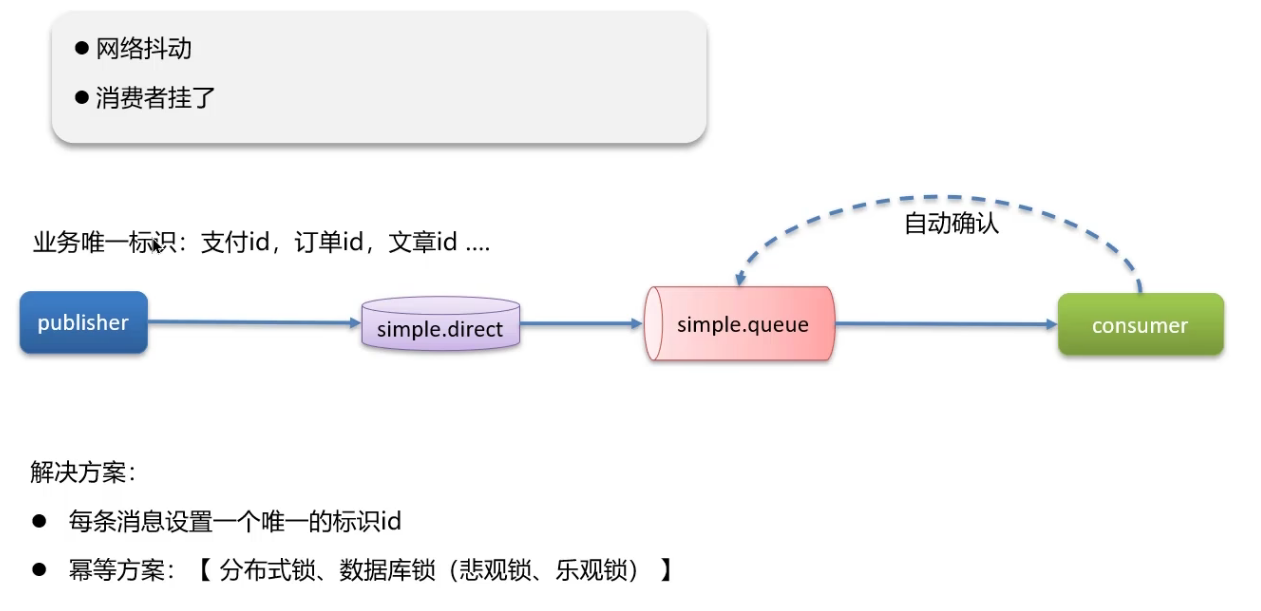 ● 网络抖动
● 消费者挂了

业务唯一标识：支付id，订单id，文章id ....

自动确认

publisher

simple.direct

simple.queue

consumer

解决方案：

● 每条消息设置一个唯一的标识id

● 幂等方案：【 分布式锁、数据库锁（悲观锁、乐观锁） 】